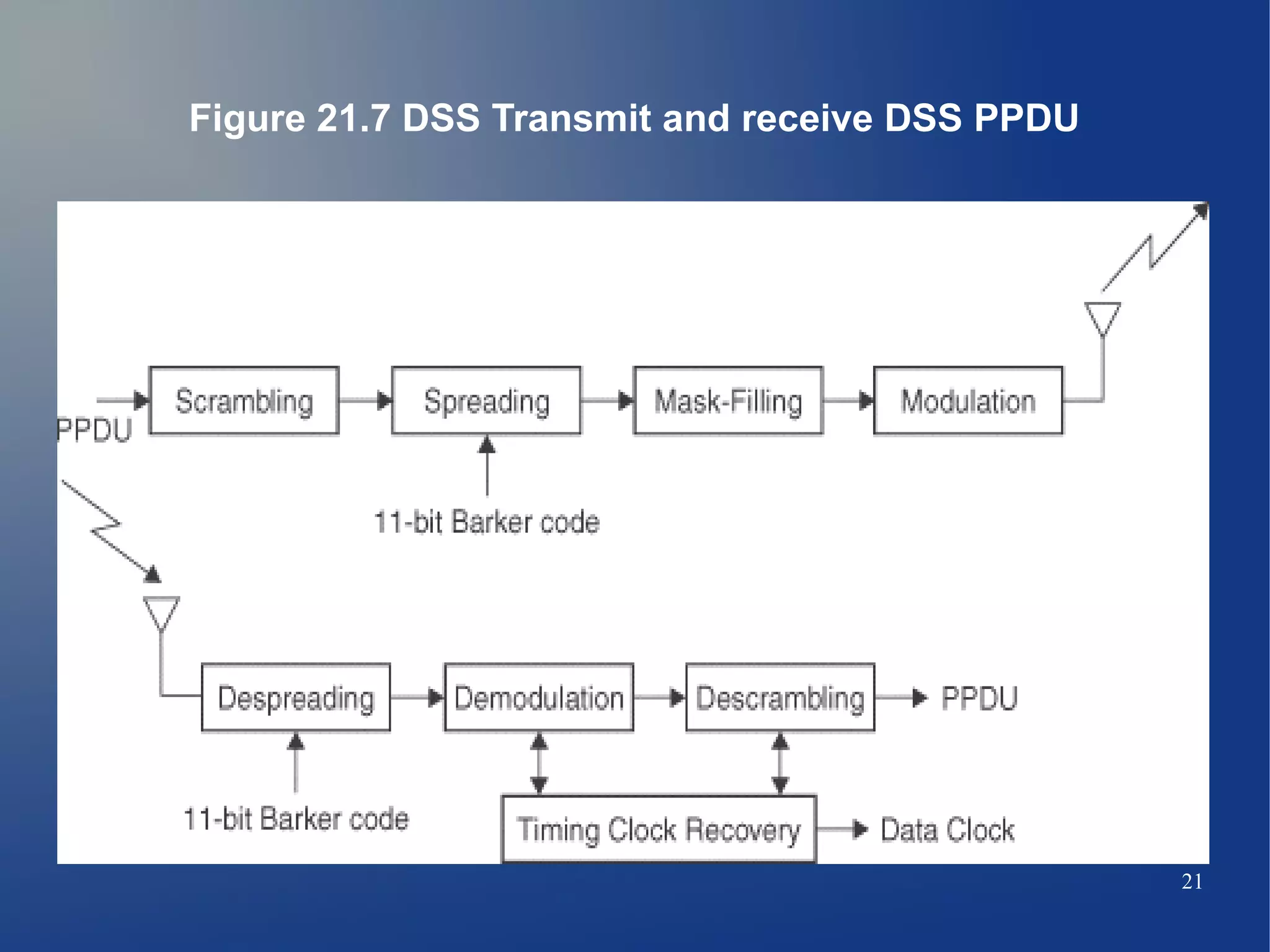 Figure 21.7 DSS Transmit and receive DSS PPDU

PPDU

Scrambling

Spreading

Mask-Filling

Modulation

11-bit Barker code

Despreading

Demodulation

Descrambling

PPDU

11-bit Barker code

Timing Clock Recovery

Data Clock

21